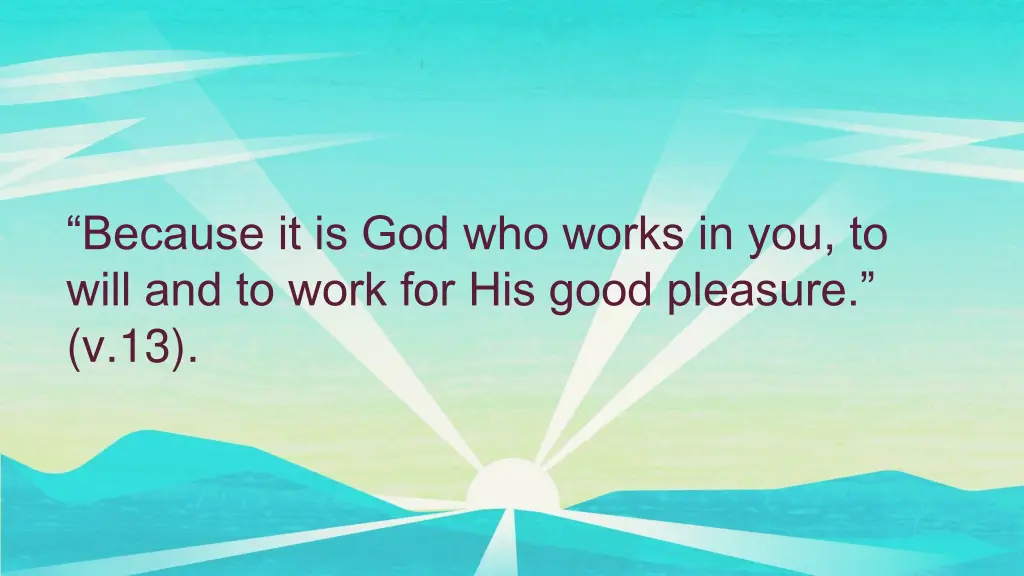 “Because it is God who works in you, to will and to work for His good pleasure.” (v.13).